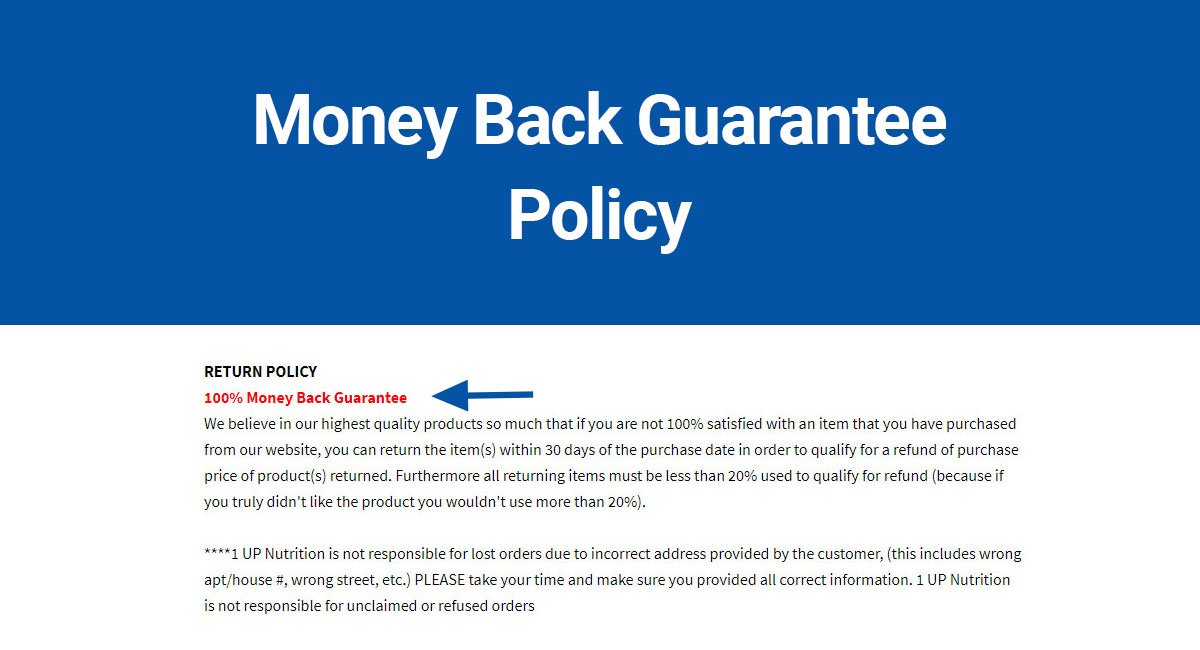 Money Back Guarantee Policy

RETURN POLICY
100% Money Back Guarantee
We believe in our highest quality products so much that if you are not 100% satisfied with an item that you have purchased from our website, you can return the item(s) within 30 days of the purchase date in order to qualify for a refund of purchase price of product(s) returned. Furthermore all returning items must be less than 20% used to qualify for refund (because if you truly didn't like the product you wouldn't use more than 20%).

****1 UP Nutrition is not responsible for lost orders due to incorrect address provided by the customer, (this includes wrong apt/house #, wrong street, etc.) PLEASE take your time and make sure you provided all correct information. 1 UP Nutrition is not responsible for unclaimed or refused orders